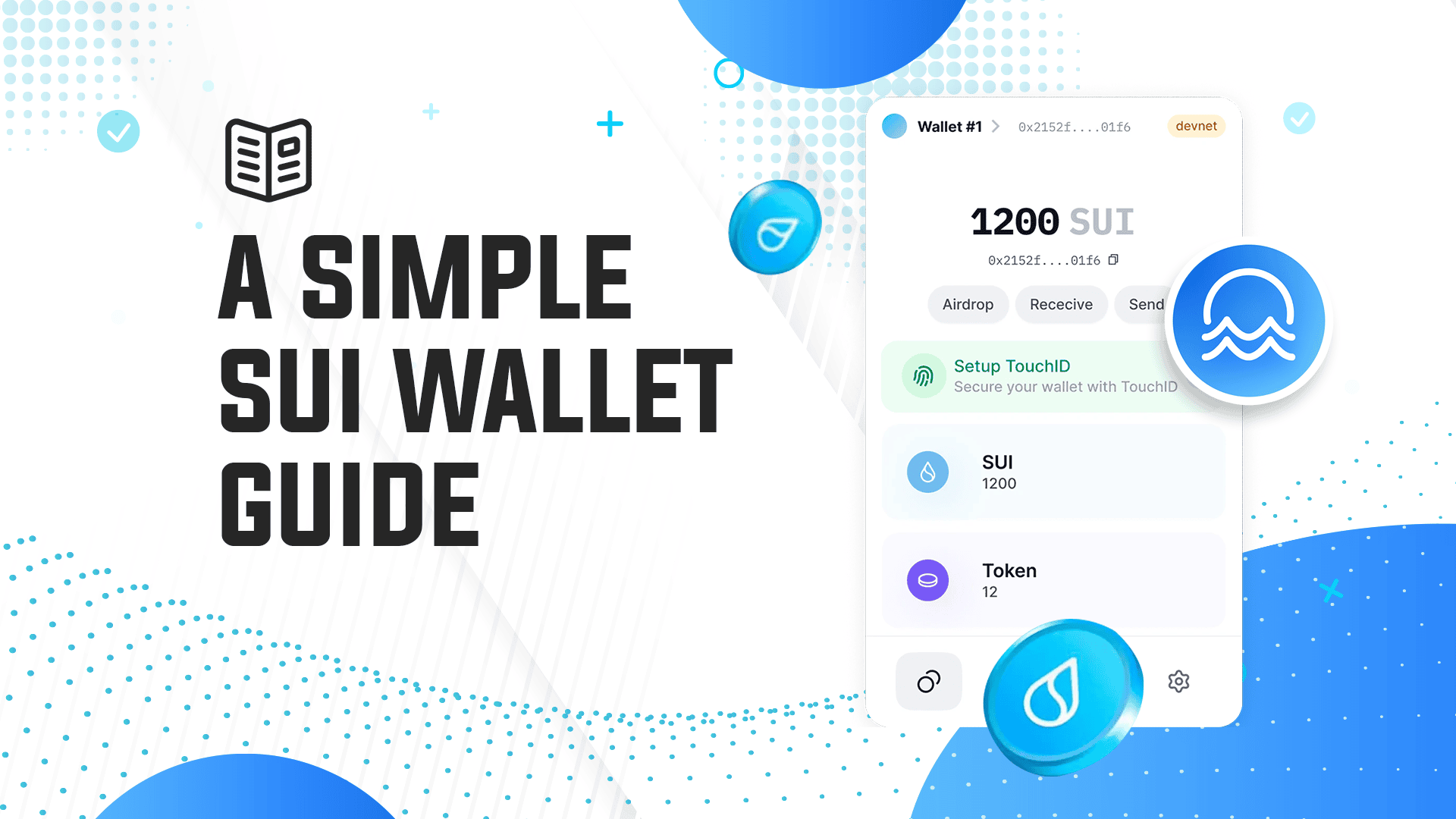 A SIMPLE SUI WALLET GUIDE

Wallet #1 > 0x2152f....01f6 devnet

1200 SUI

0x2152f....01f6

Airdrop Rececive Send

Setup TouchID
Secure your wallet with TouchID

SUI
1200

Token
12